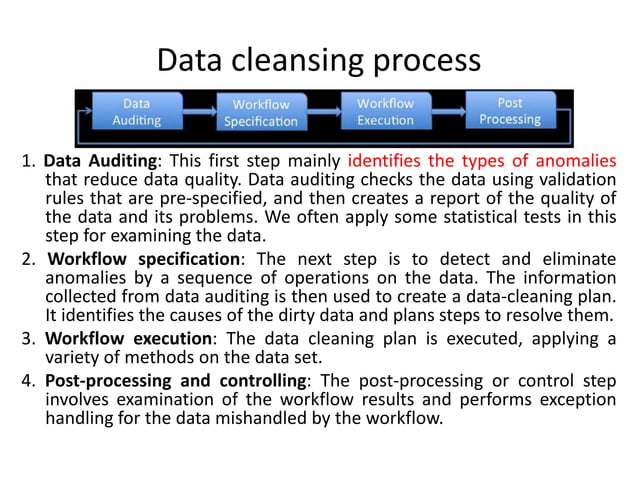 Data cleansing process

Data Auditing

Workflow Specification

Workflow Execution

Post Processing

1. **Data Auditing**: This first step mainly identifies the types of anomalies that reduce data quality. Data auditing checks the data using validation rules that are pre-specified, and then creates a report of the quality of the data and its problems. We often apply some statistical tests in this step for examining the data.

2. **Workflow specification**: The next step is to detect and eliminate anomalies by a sequence of operations on the data. The information collected from data auditing is then used to create a data-cleaning plan. It identifies the causes of the dirty data and plans steps to resolve them.

3. **Workflow execution**: The data cleaning plan is executed, applying a variety of methods on the data set.

4. **Post-processing and controlling**: The post-processing or control step involves examination of the workflow results and performs exception handling for the data mishandled by the workflow.